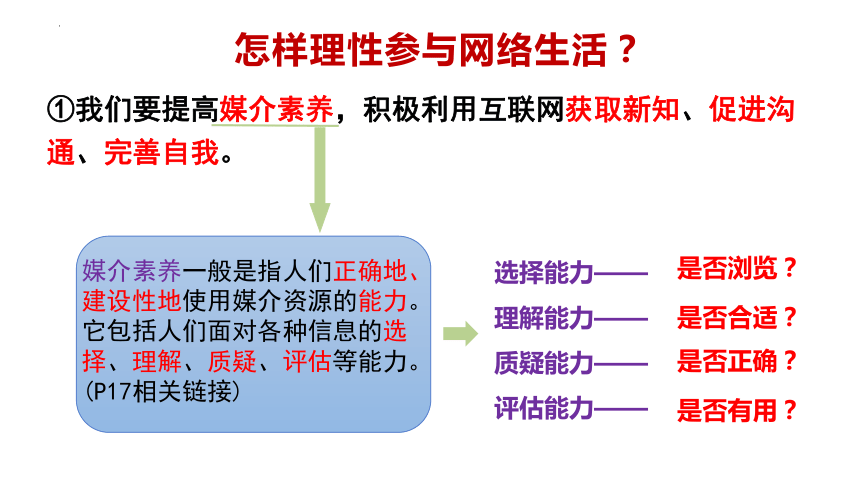 怎样理性参与网络生活？

①我们要提高媒介素养，积极利用互联网获取新知、促进沟通、完善自我。

媒介素养一般是指人们正确地、建设性地使用媒介资源的能力。它包括人们面对各种信息的选择、理解、质疑、评估等能力。(P17相关链接)

选择能力—— 是否浏览？
理解能力—— 是否合适？
质疑能力—— 是否正确？
评估能力—— 是否有用？